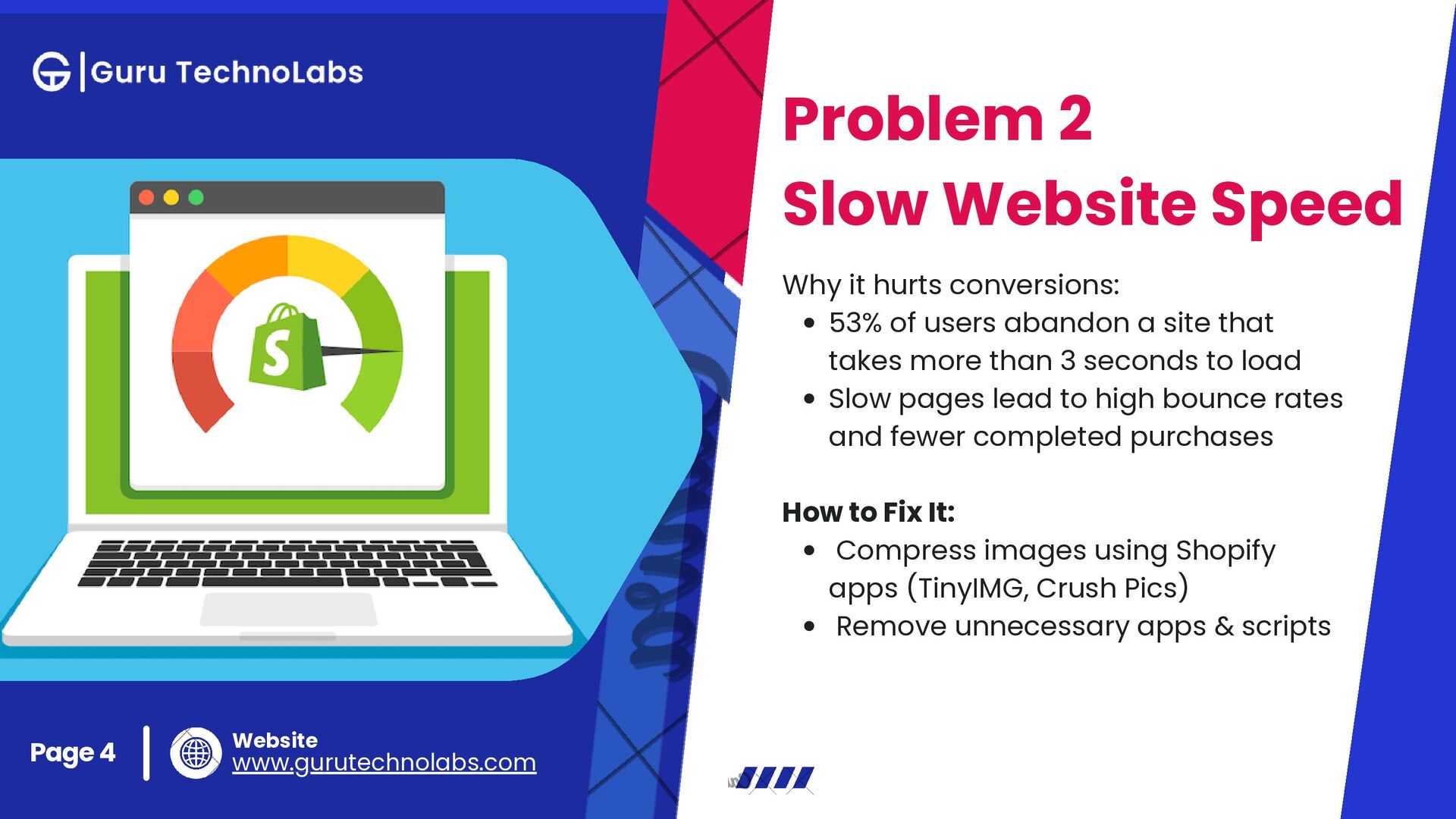 Guru TechnoLabs

Problem 2
Slow Website Speed

Why it hurts conversions:
- 53% of users abandon a site that takes more than 3 seconds to load
- Slow pages lead to high bounce rates and fewer completed purchases

How to Fix It:
- Compress images using Shopify apps (TinyIMG, Crush Pics)
- Remove unnecessary apps & scripts

Page 4

Website
www.gurutechnolabs.com